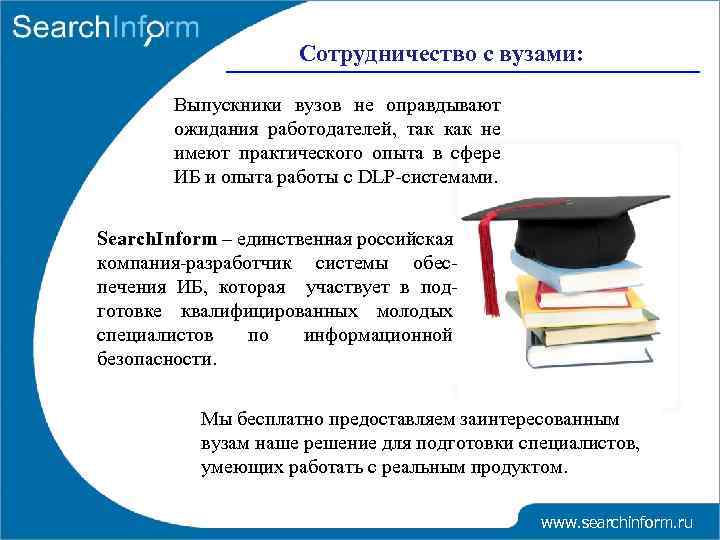 SearchInform

Сотрудничество с вузами:

Выпускники вузов не оправдывают ожидания работодателей, так как не имеют практического опыта в сфере ИБ и опыта работы с DLP-системами.

SearchInform – единственная российская компания-разработчик системы обеспечения ИБ, которая участвует в подготовке квалифицированных молодых специалистов по информационной безопасности.

Мы бесплатно предоставляем заинтересованным вузам наше решение для подготовки специалистов, умеющих работать с реальным продуктом.

www.searchinform.ru